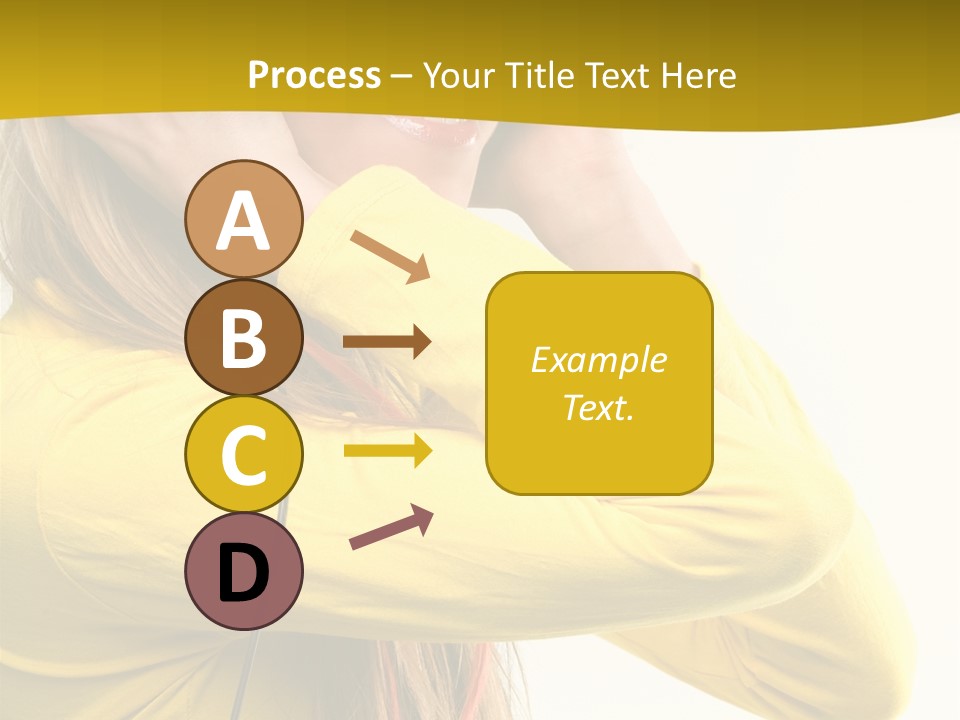 Process – Your Title Text Here

A

B

C

D

Example Text.